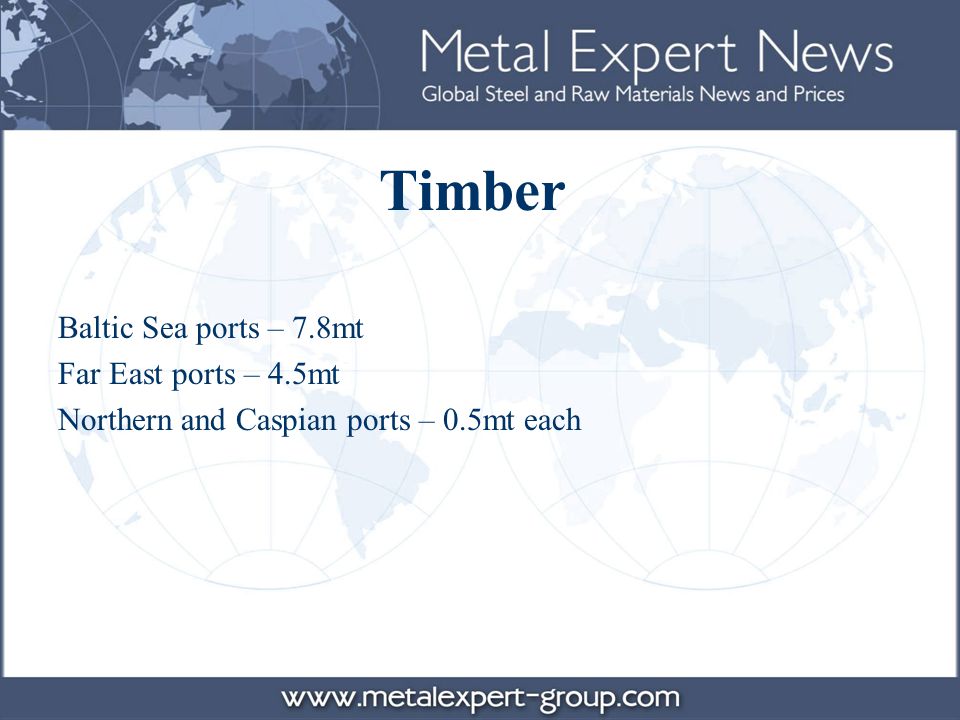 Metal Expert News
Global Steel and Raw Materials News and Prices

Timber

Baltic Sea ports – 7.8mt
Far East ports – 4.5mt
Northern and Caspian ports – 0.5mt each

www.metalexpert-group.com